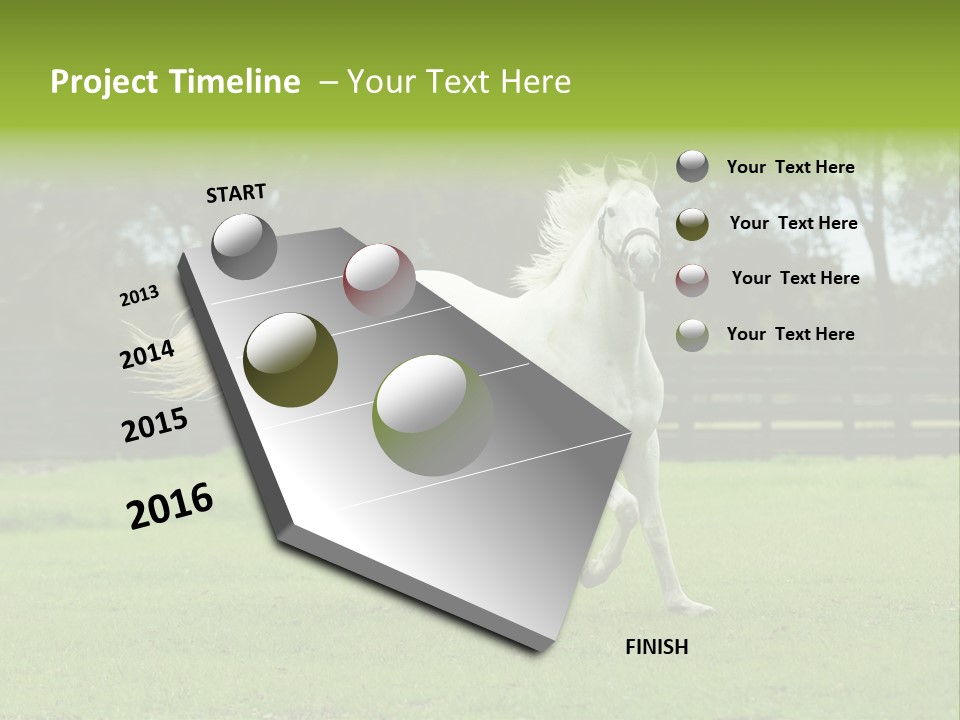 Project Timeline – Your Text Here

START

2013

2014

2015

2016

FINISH

Your Text Here

Your Text Here

Your Text Here

Your Text Here